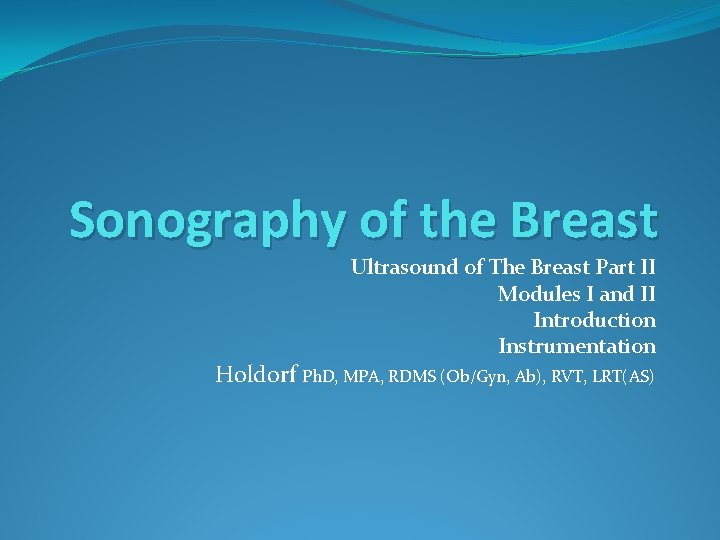 Sonography of the Breast

Ultrasound of The Breast Part II
Modules I and II
Introduction
Instrumentation
Holdorf PhD, MPA, RDMS (Ob/Gyn, Ab), RVT, LRT(AS)